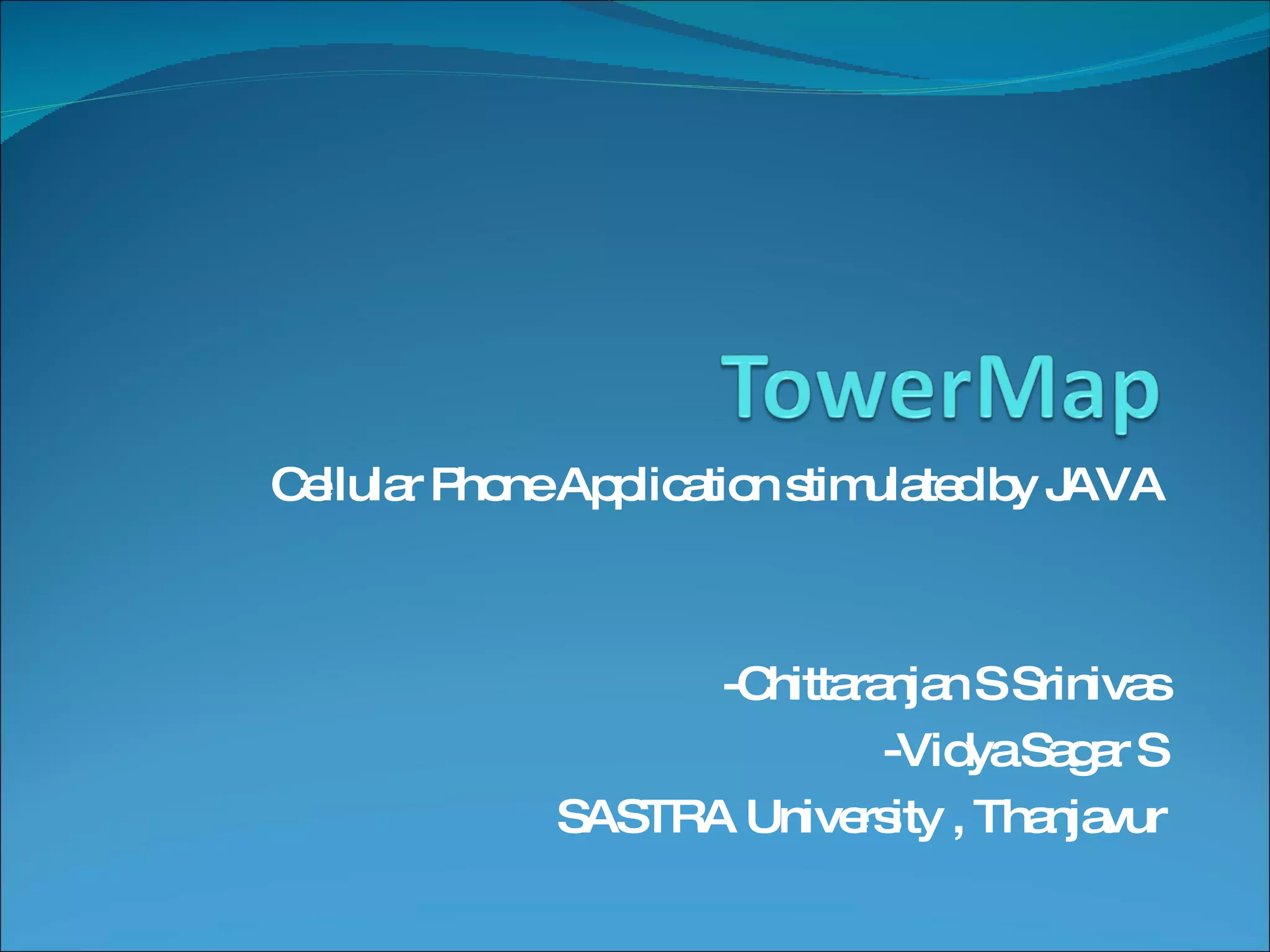 TowerMap

Cellular Phone Application stimulated by JAVA

-Chittaranjan S Srinivas
-Vidya Sagar S
SASTRA University , Thanjavur